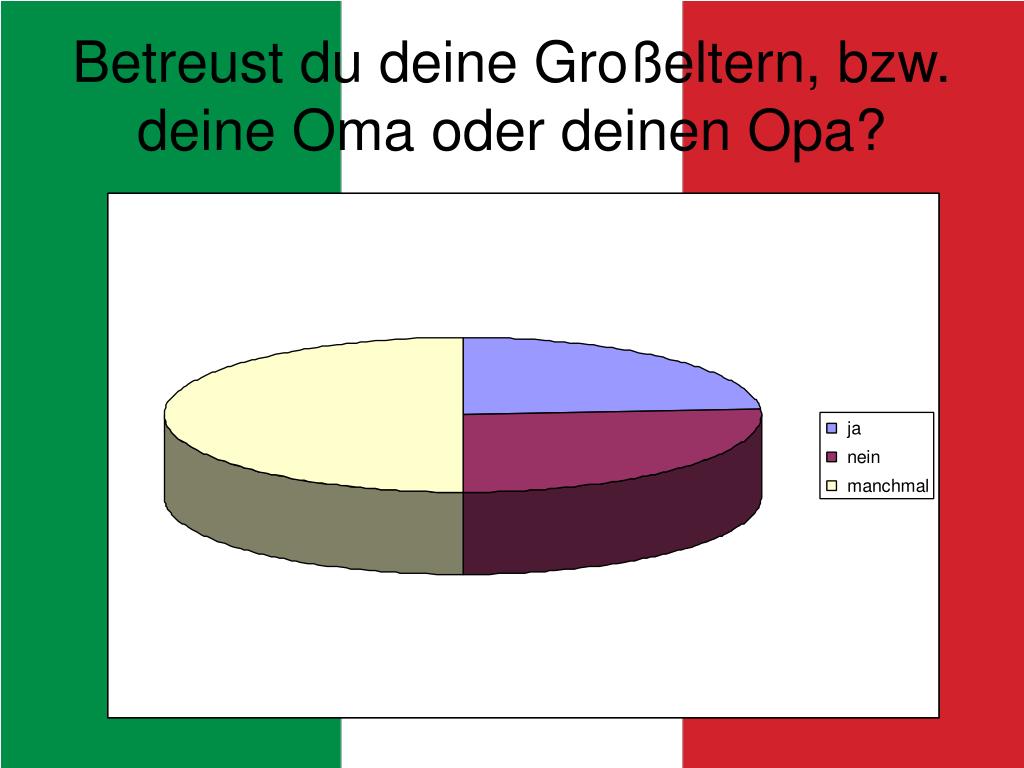 Betreust du deine Großeltern, bzw. deine Oma oder deinen Opa?

ja
nein
manchmal